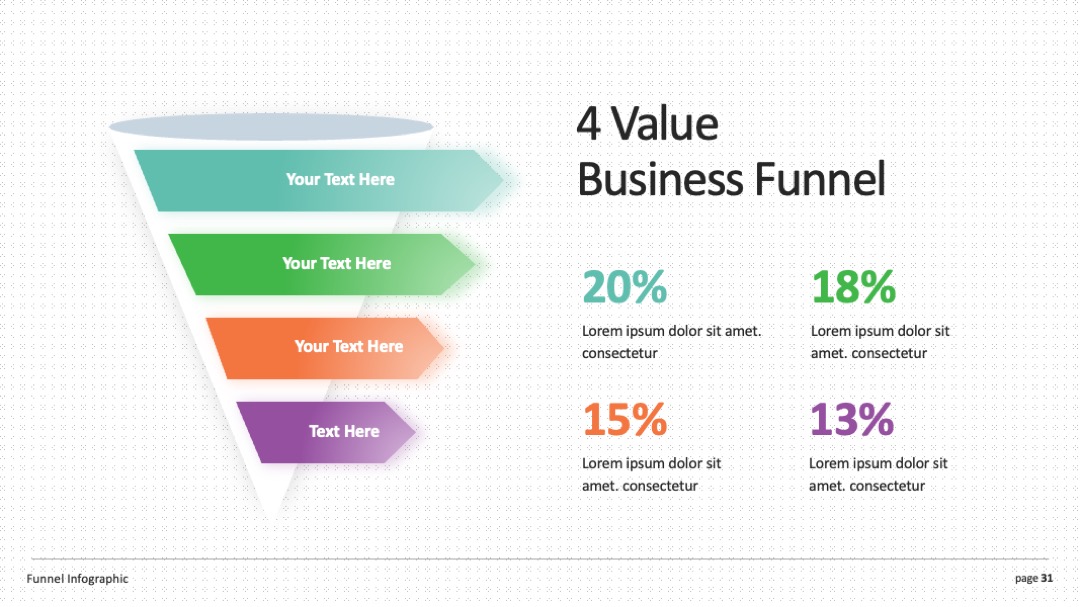 Your Text Here

Your Text Here

Your Text Here

Text Here

4 Value
Business Funnel

20%
Lorem ipsum dolor sit amet. consectetur

18%
Lorem ipsum dolor sit amet. consectetur

15%
Lorem ipsum dolor sit amet. consectetur

13%
Lorem ipsum dolor sit amet. consectetur

Funnel Infographic

page 31